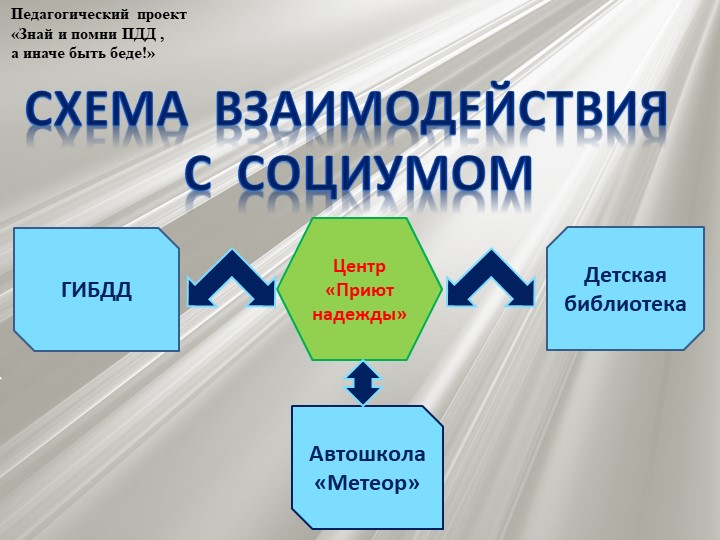 Педагогический проект
«Знай и помни ПДД ,
а иначе быть беде!»

СХЕМА ВЗАИМОДЕЙСТВИЯ С СОЦИУМОМ

ГИБДД

Центр «Приют надежды»

Детская библиотека

Автошкола «Метеор»